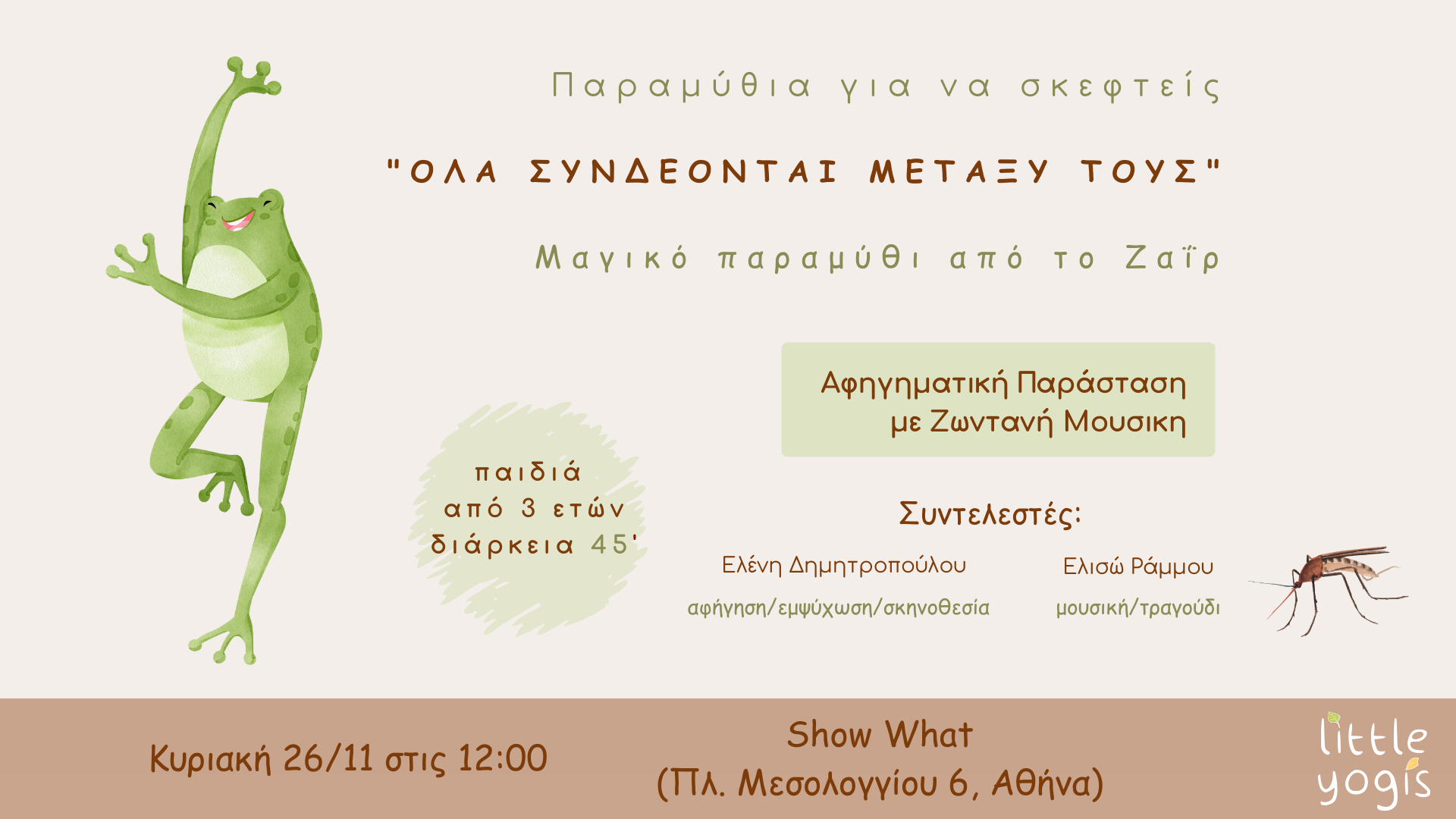 Παραμύθια για να σκεφτείς

"ΟΛΑ ΣΥΝΔΕΟΝΤΑΙ ΜΕΤΑΞΥ ΤΟΥΣ"

Μαγικό παραμύθι από το Ζαΐρ

Αφηγηματική Παράσταση με Ζωντανή Μουσικη

παιδιά από 3 ετών διάρκεια 45'

Συντελεστές:

Ελένη Δημητροπούλου
αφήγηση/εμψύχωση/σκηνοθεσία

Ελισώ Ράμμου
μουσική/τραγούδι

Κυριακή 26/11 στις 12:00

Show What
(Πλ. Μεσολογγίου 6, Αθήνα)

little yogis